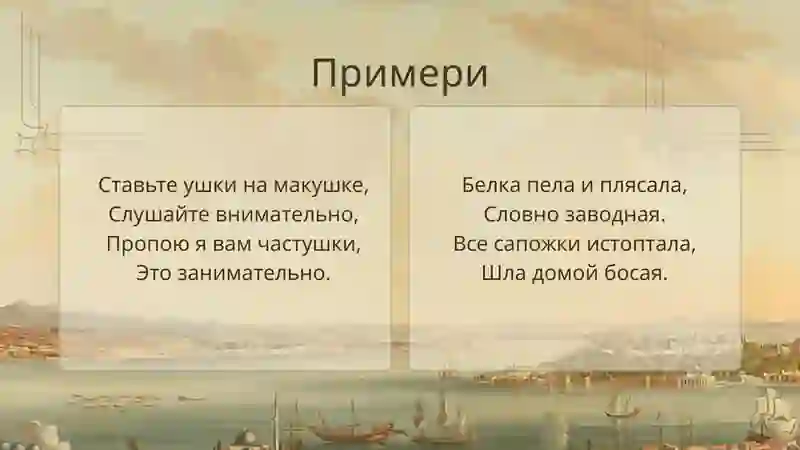 Примери

Ставьте ушки на макушке,
Слушайте внимательно,
Пропою я вам частушки,
Это занимательно.

Белка пела и плясала,
Словно заводная.
Все сапожки истоптала,
Шла домой босая.